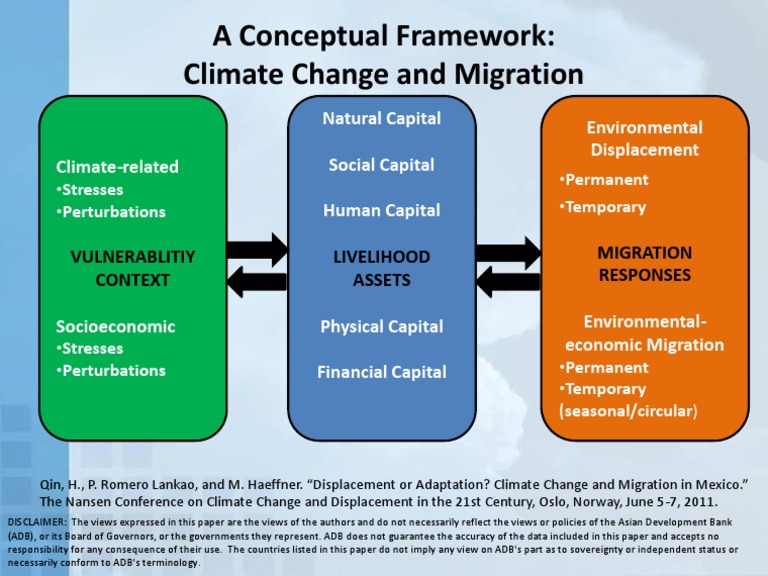 A Conceptual Framework:
Climate Change and Migration

Climate-related
•Stresses
•Perturbations

VULNERABLITIY CONTEXT

Socioeconomic
•Stresses
•Perturbations

Natural Capital

Social Capital

Human Capital

LIVELIHOOD ASSETS

Physical Capital

Financial Capital

Environmental Displacement
•Permanent
•Temporary

MIGRATION RESPONSES

Environmental-economic Migration
•Permanent
•Temporary (seasonal/circular)

Qin, H., P. Romero Lankao, and M. Haeffner. "Displacement or Adaptation? Climate Change and Migration in Mexico." The Nansen Conference on Climate Change and Displacement in the 21st Century, Oslo, Norway, June 5-7, 2011.

DISCLAIMER: The views expressed in this paper are the views of the authors and do not necessarily reflect the views or policies of the Asian Development Bank (ADB), or its Board of Governors, or the governments they represent. ADB does not guarantee the accuracy of the data included in this paper and accepts no responsibility for any consequence of their use. The countries listed in this paper do not imply any view on ADB's part as to sovereignty or independent status or necessarily conform to ADB's terminology.